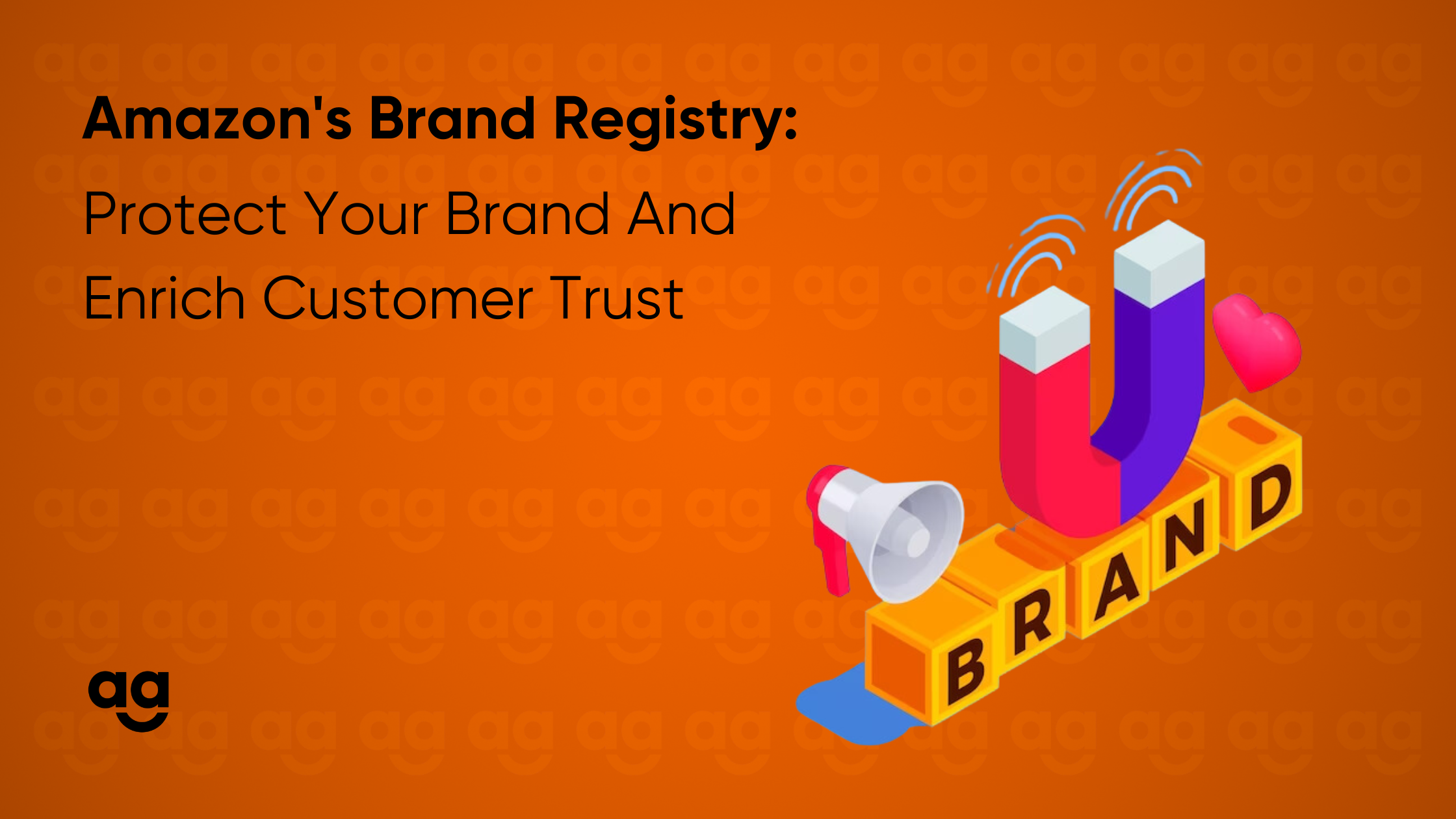 Amazon's Brand Registry:
Protect Your Brand And Enrich Customer Trust

BRAND

ag